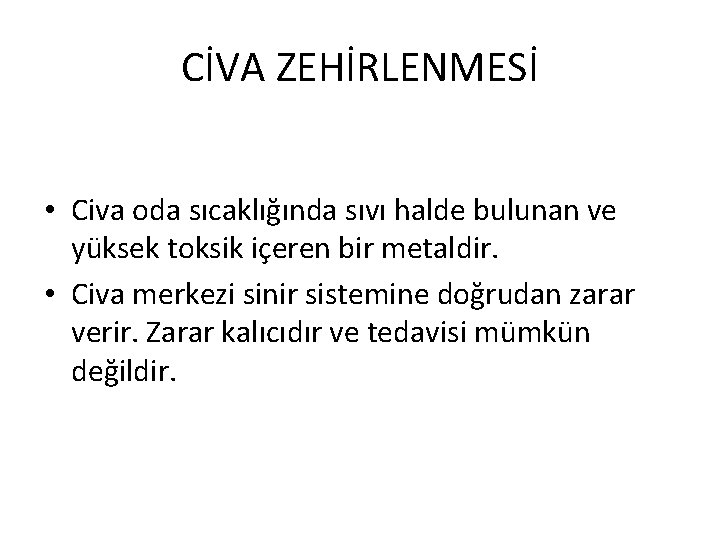 CİVA ZEHİRLENMESİ

• Civa oda sıcaklığında sıvı halde bulunan ve yüksek toksik içeren bir metaldir.

• Civa merkezi sinir sistemine doğrudan zarar verir. Zarar kalıcıdır ve tedavisi mümkün değildir.